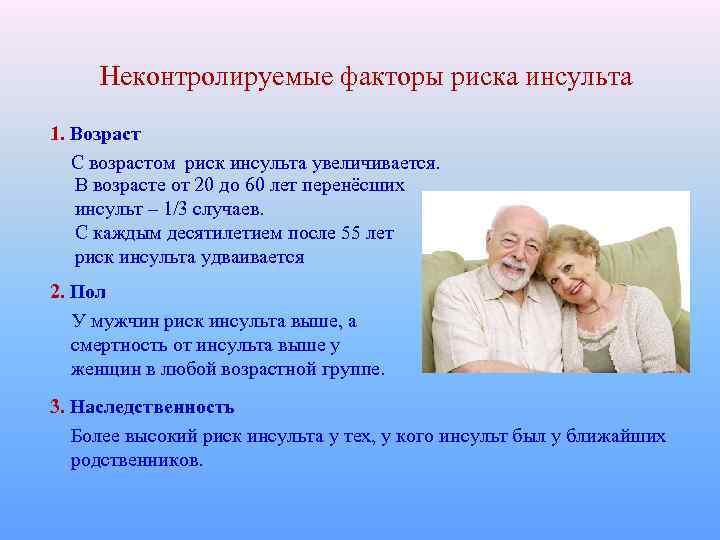 Неконтролируемые факторы риска инсульта

1. Возраст

С возрастом риск инсульта увеличивается. В возрасте от 20 до 60 лет перенёсших инсульт – 1/3 случаев. С каждым десятилетием после 55 лет риск инсульта удваивается

2. Пол

У мужчин риск инсульта выше, а смертность от инсульта выше у женщин в любой возрастной группе.

3. Наследственность

Более высокий риск инсульта у тех, у кого инсульт был у ближайших родственников.